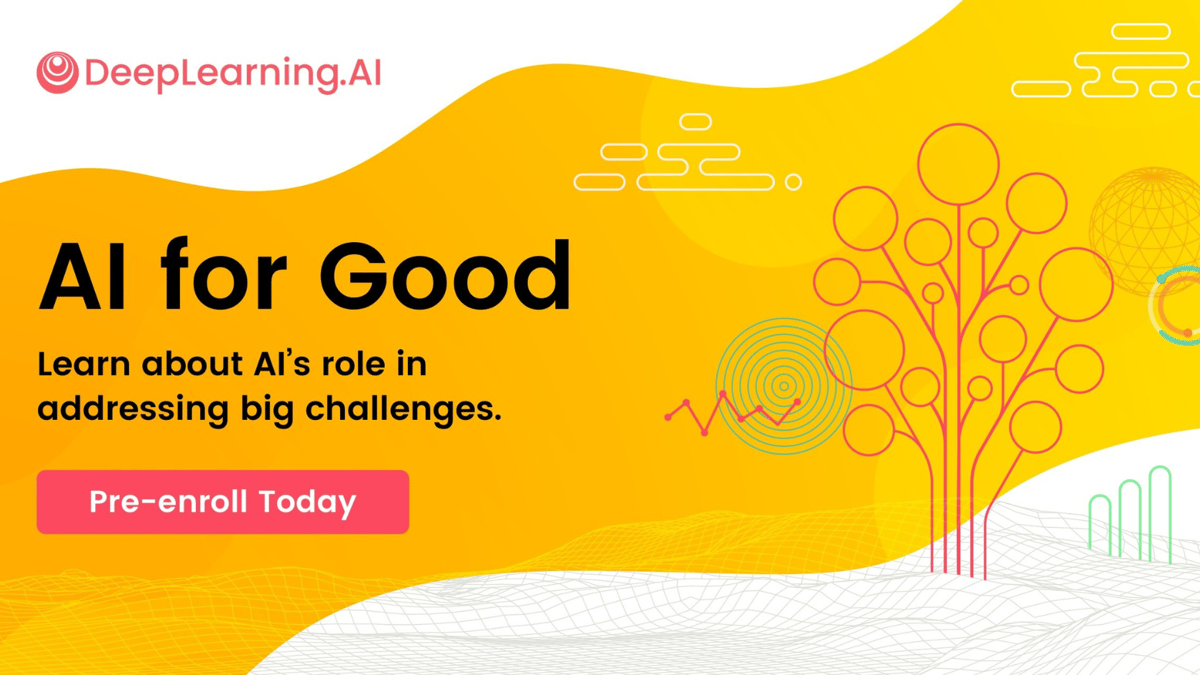 DeepLearning.AI

AI for Good

Learn about AI's role in addressing big challenges.

Pre-enroll Today